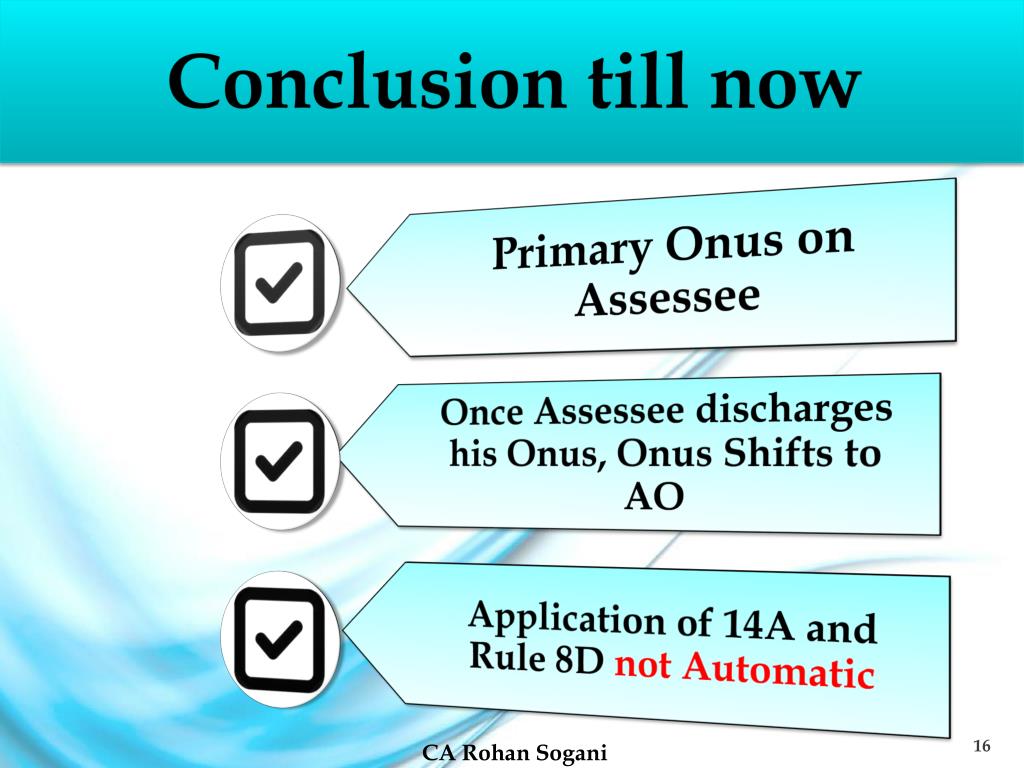 Conclusion till now

Primary Onus on Assessee

Once Assessee discharges his Onus, Onus Shifts to AO

Application of 14A and Rule 8D not Automatic

CA Rohan Sogani

16